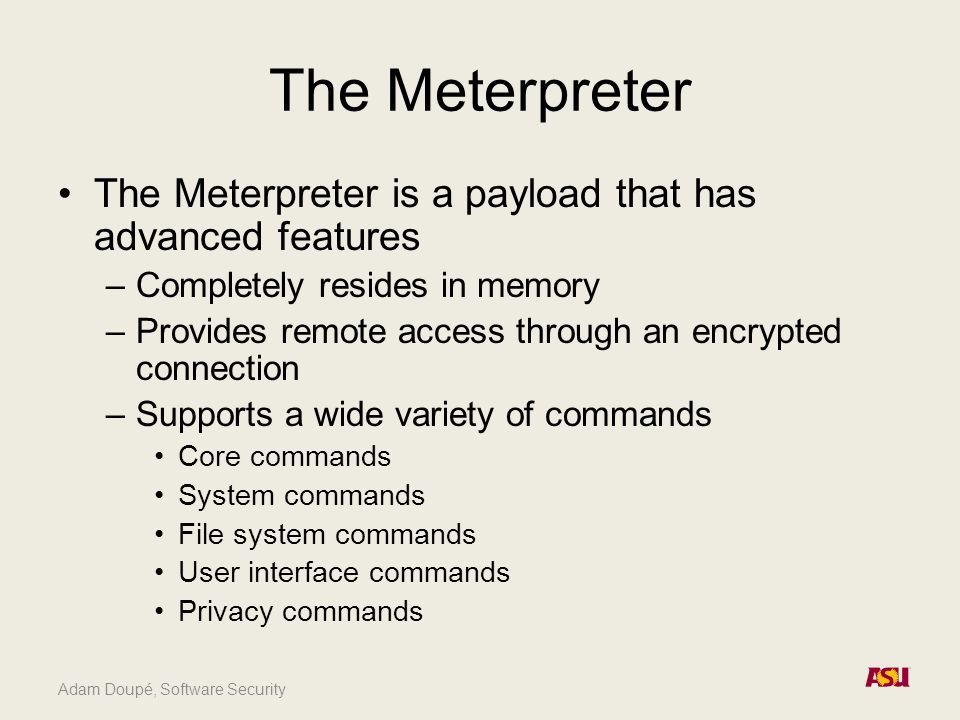 The Meterpreter

• The Meterpreter is a payload that has advanced features
– Completely resides in memory
– Provides remote access through an encrypted connection
– Supports a wide variety of commands
• Core commands
• System commands
• File system commands
• User interface commands
• Privacy commands

Adam Doupé, Software Security

ASU